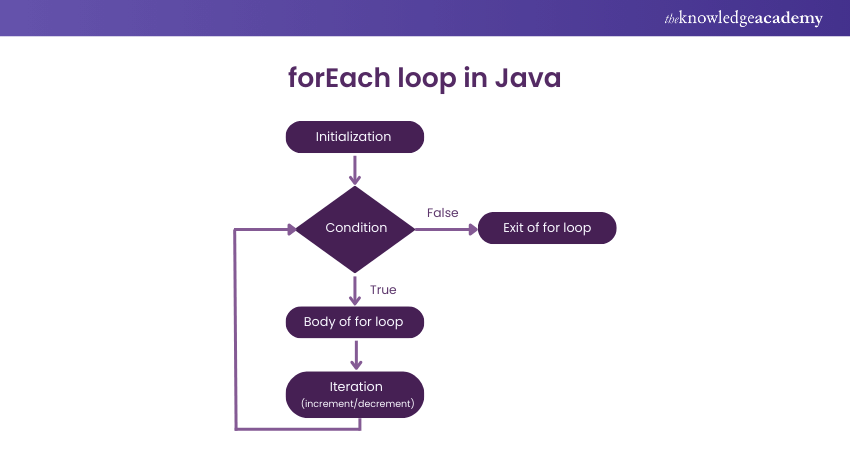 theknowledgeacademy

forEach loop in Java

Initialization

Condition

False

Exit of for loop

True

Body of for loop

Iteration
(increment/decrement)